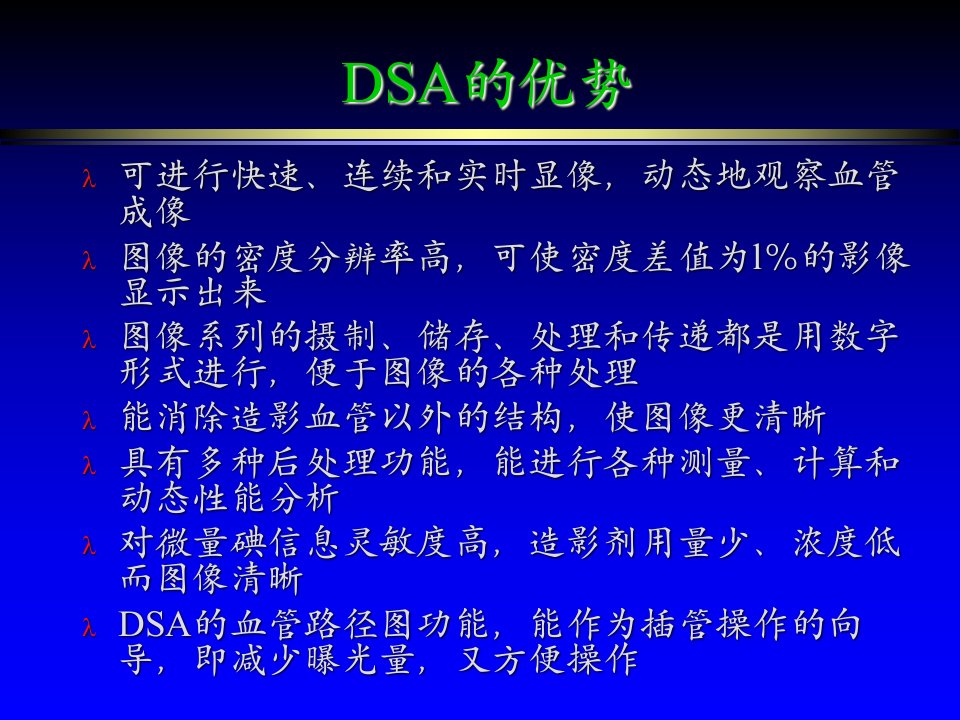 DSA的优势

λ 可进行快速、连续和实时显像，动态地观察血管成像

λ 图像的密度分辨率高，可使密度差值为1%的影像显示出来

λ 图像系列的摄制、储存、处理和传递都是用数字形式进行，便于图像的各种处理

λ 能消除造影血管以外的结构，使图像更清晰

λ 具有多种后处理功能，能进行各种测量、计算和动态性能分析

λ 对微量碘信息灵敏度高，造影剂用量少、浓度低而图像清晰

λ DSA的血管路径图功能，能作为插管操作的向导，即减少曝光量，又方便操作